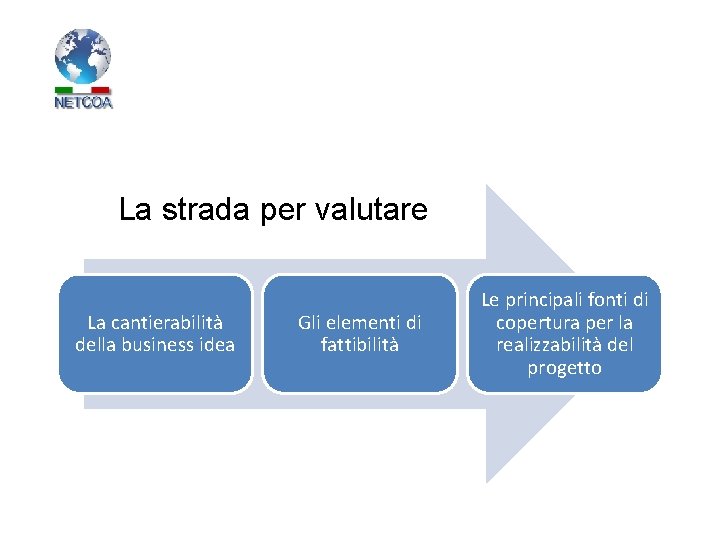 NETCOA

La strada per valutare

La cantierabilità della business idea

Gli elementi di fattibilità

Le principali fonti di copertura per la realizzabilità del progetto